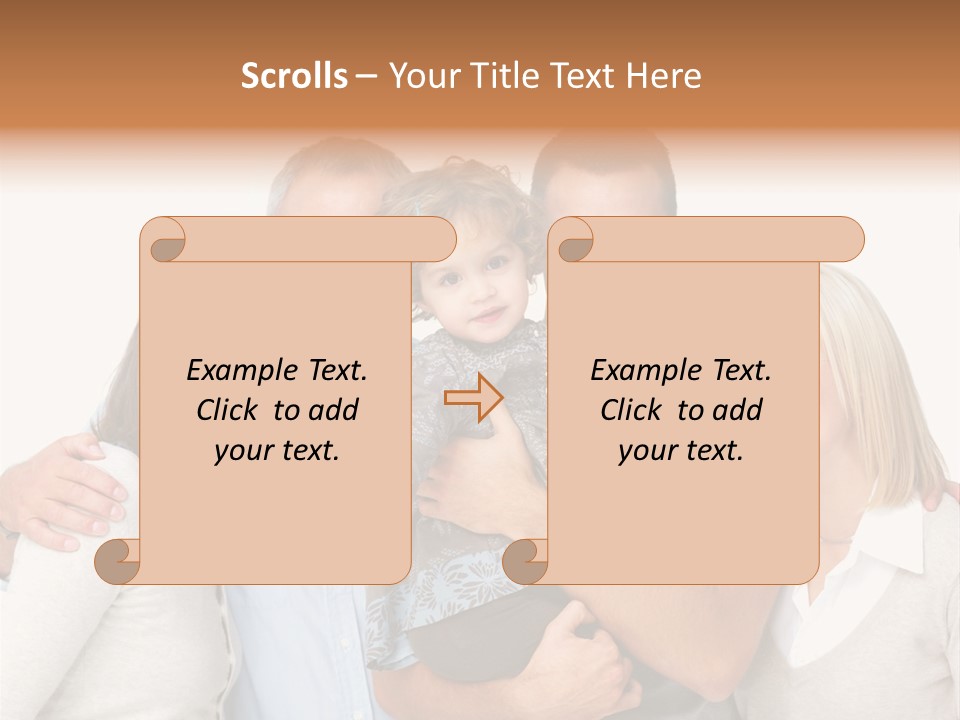 Scrolls – Your Title Text Here

Example Text. Click to add your text.

Example Text. Click to add your text.